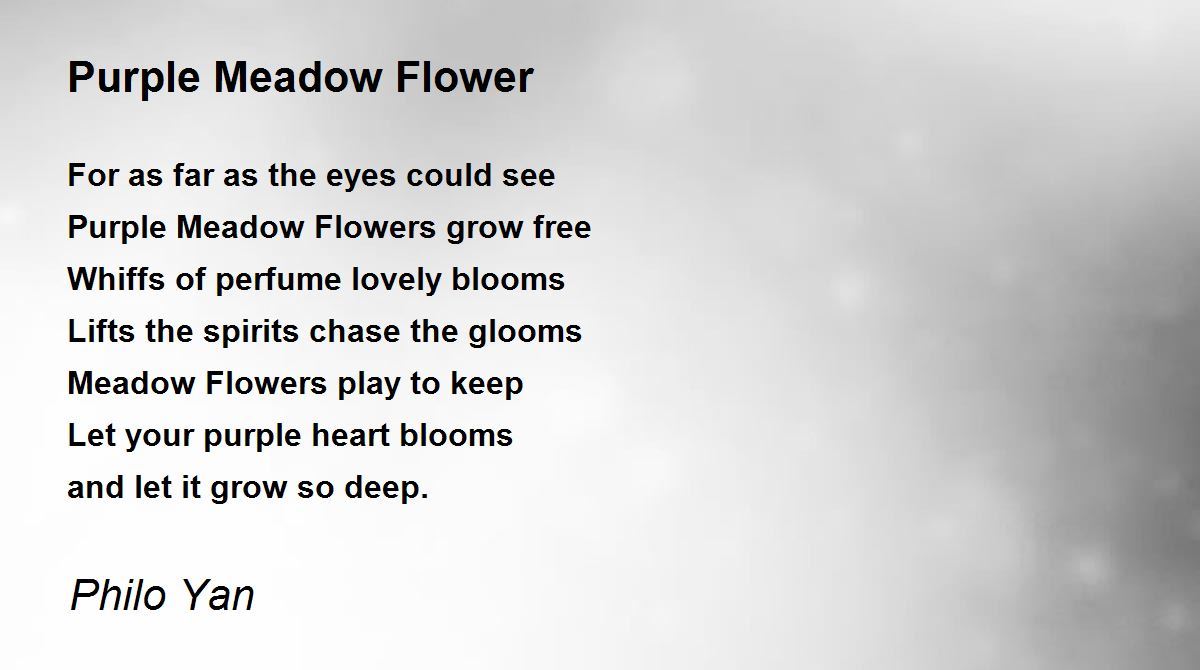 Purple Meadow Flower

For as far as the eyes could see
Purple Meadow Flowers grow free
Whiffs of perfume lovely blooms
Lifts the spirits chase the glooms
Meadow Flowers play to keep
Let your purple heart blooms
and let it grow so deep.

Philo Yan